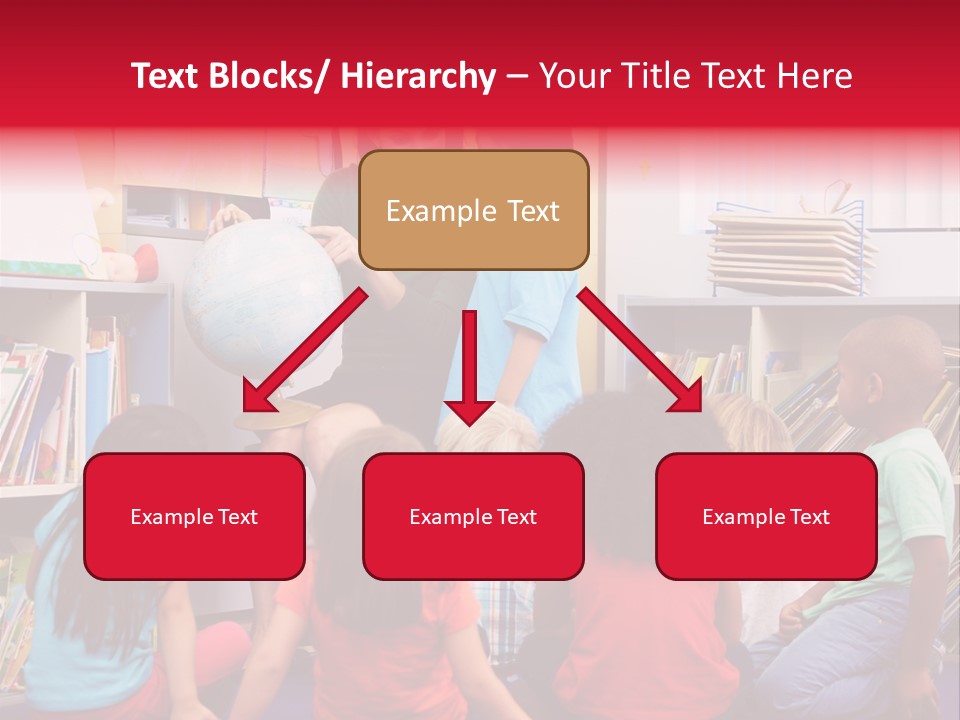 Text Blocks/ Hierarchy – Your Title Text Here

Example Text

Example Text

Example Text

Example Text